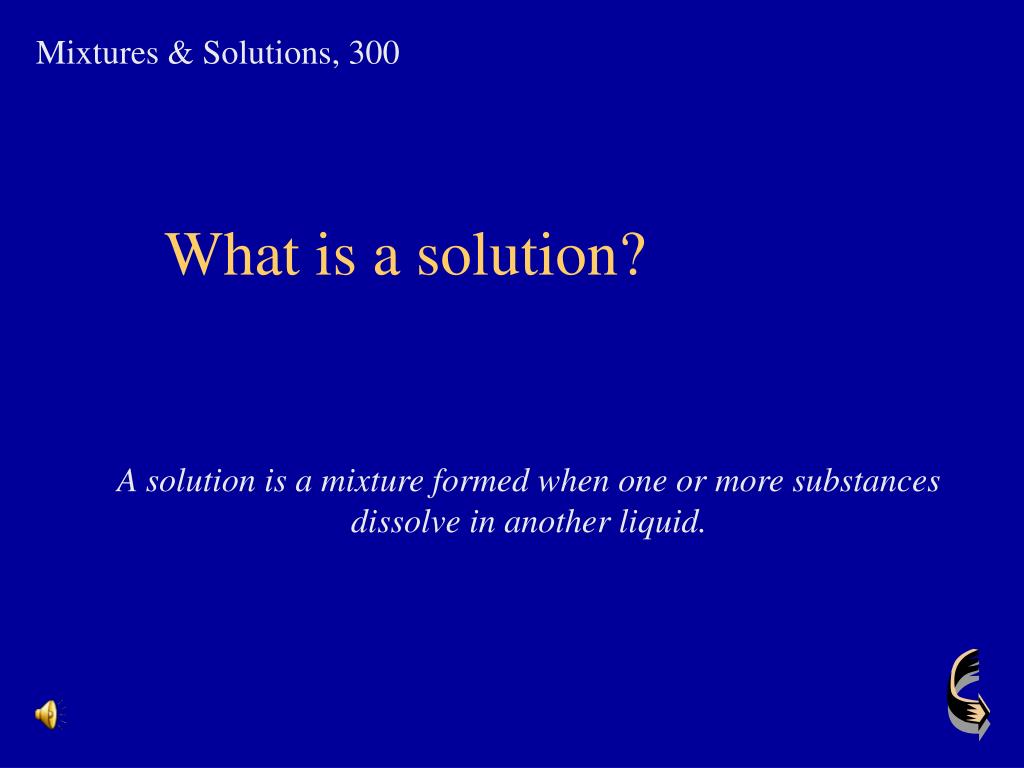 Mixtures & Solutions, 300

What is a solution?

A solution is a mixture formed when one or more substances dissolve in another liquid.